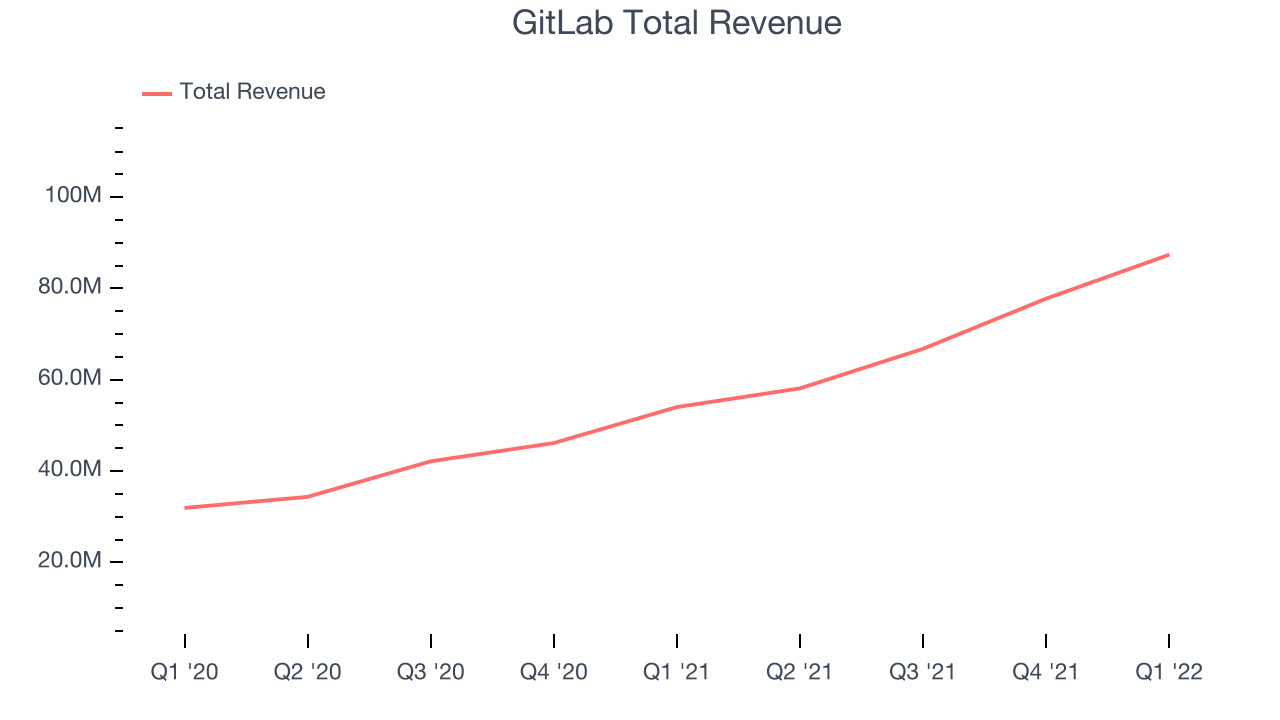 GitLab Total Revenue

Total Revenue

100M
80.0M
60.0M
40.0M
20.0M

Q1 '20
Q2 '20
Q3 '20
Q4 '20
Q1 '21
Q2 '21
Q3 '21
Q4 '21
Q1 '22